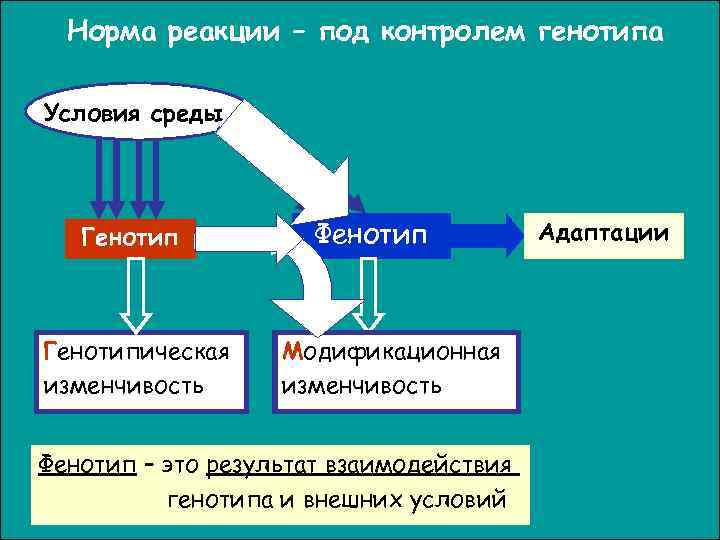 Норма реакции – под контролем генотипа

Условия среды

Генотип

Фенотип

Адаптации

Генотипическая изменчивость

Модификационная изменчивость

Фенотип – это результат взаимодействия генотипа и внешних условий